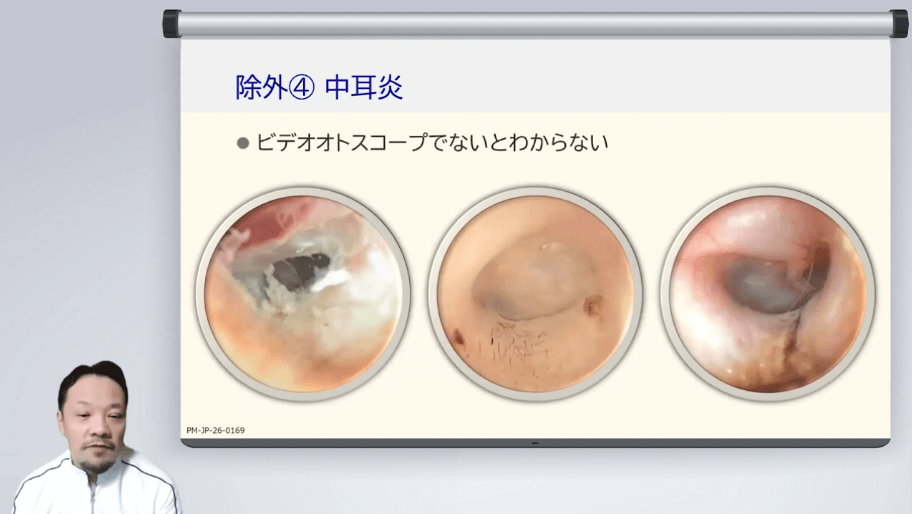 除外④ 中耳炎

● ビデオオトスコープでないとわからない

PM-JP-26-0169